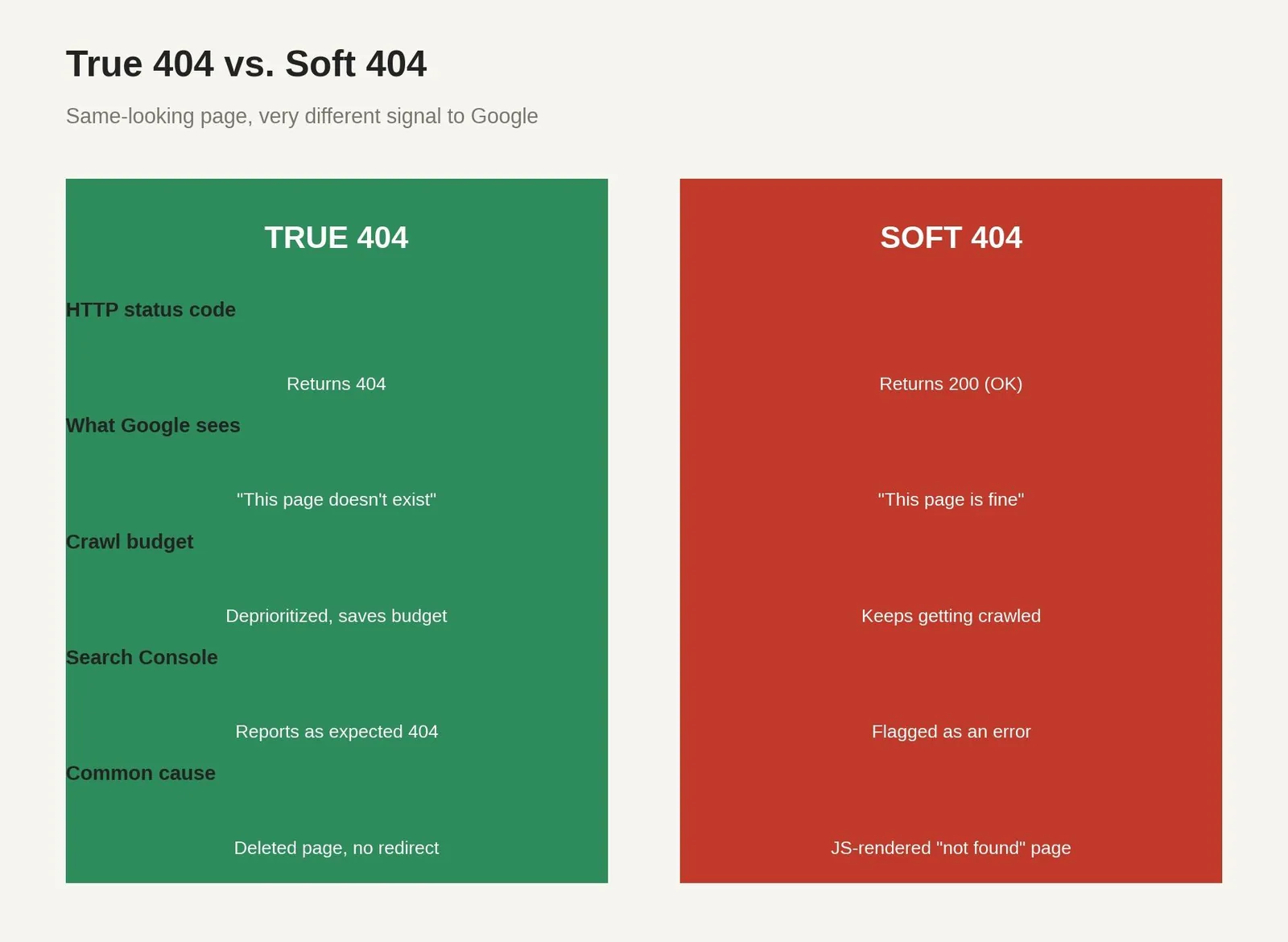 True 404 vs. Soft 404

Same-looking page, very different signal to Google

TRUE 404

HTTP status code

Returns 404

What Google sees

"This page doesn't exist"

Crawl budget

Deprioritized, saves budget

Search Console

Reports as expected 404

Common cause

Deleted page, no redirect

SOFT 404

Returns 200 (OK)

"This page is fine"

Keeps getting crawled

Flagged as an error

JS-rendered "not found" page